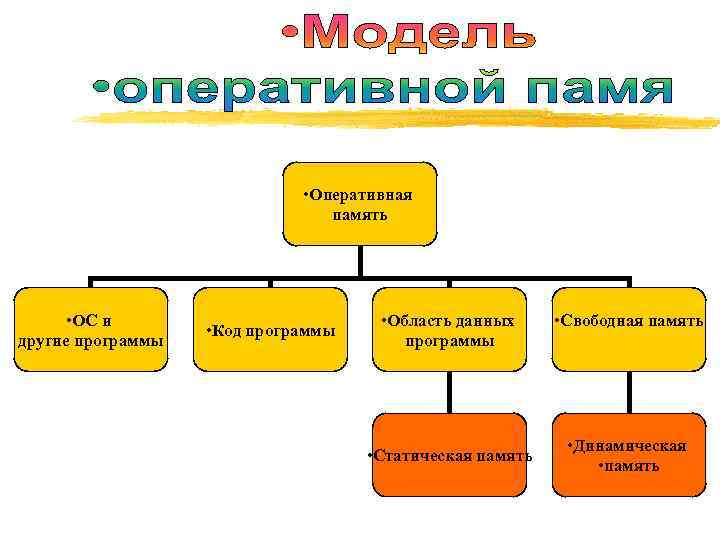 •Модель
•оперативной памя

•Оперативная память

•ОС и другие программы

•Код программы

•Область данных программы

•Свободная память

•Статическая память

•Динамическая •память